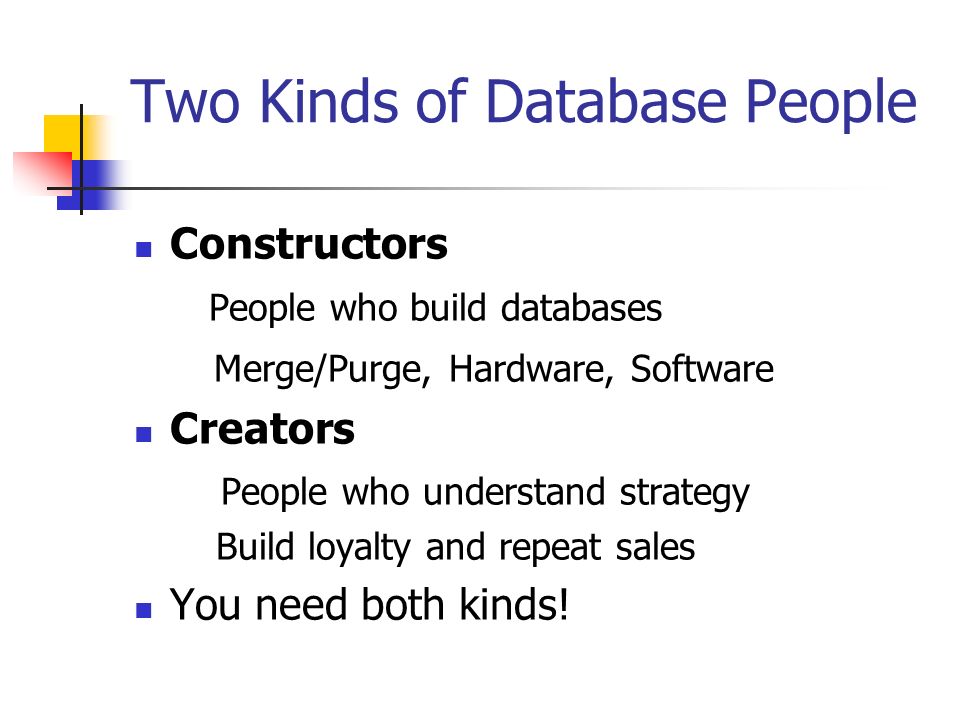 Two Kinds of Database People

Constructors

People who build databases

Merge/Purge, Hardware, Software

Creators

People who understand strategy

Build loyalty and repeat sales

You need both kinds!